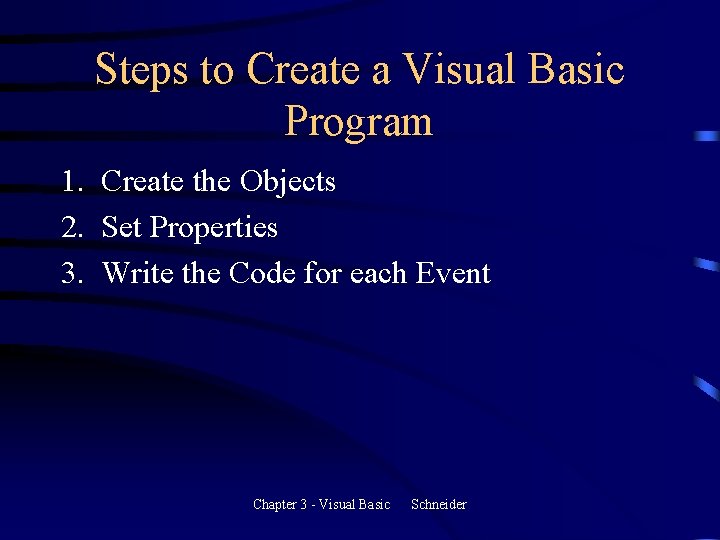 Steps to Create a Visual Basic Program

1. Create the Objects
2. Set Properties
3. Write the Code for each Event

Chapter 3 - Visual Basic Schneider